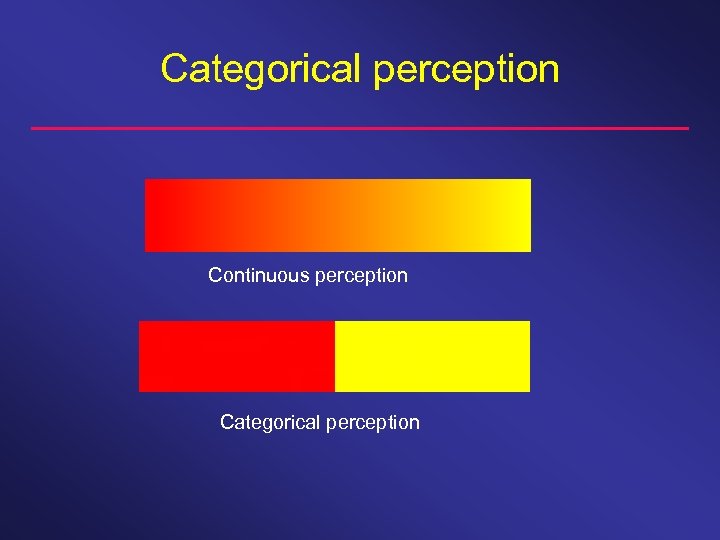 Categorical perception

Continuous perception

Categorical perception